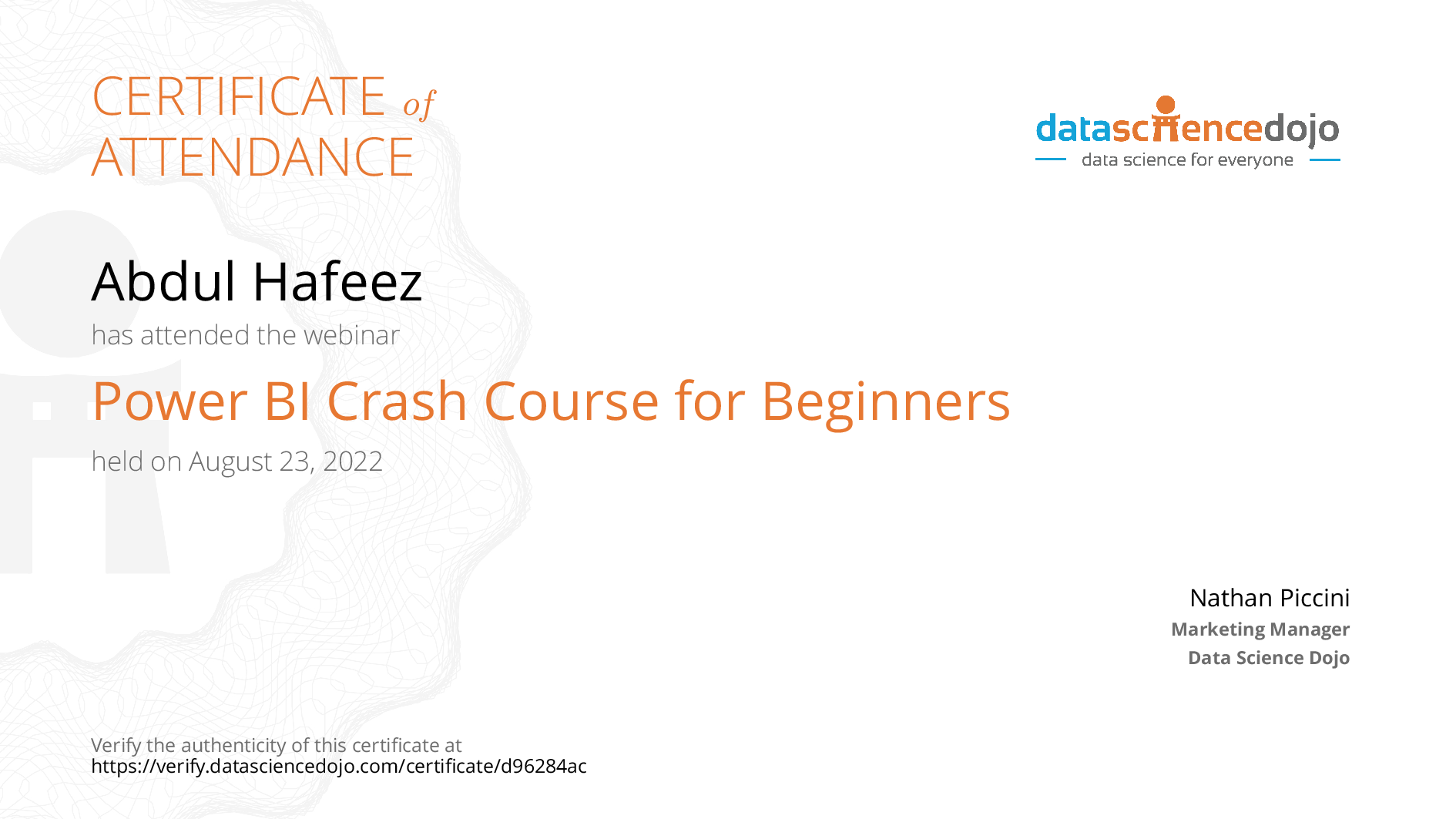 CERTIFICATE of ATTENDANCE

datasciencedojo
data science for everyone

Abdul Hafeez
has attended the webinar

Power BI Crash Course for Beginners

held on August 23, 2022

Nathan Piccini
Marketing Manager
Data Science Dojo

Verify the authenticity of this certificate at
https://verify.datasciencedojo.com/certificate/d96284ac